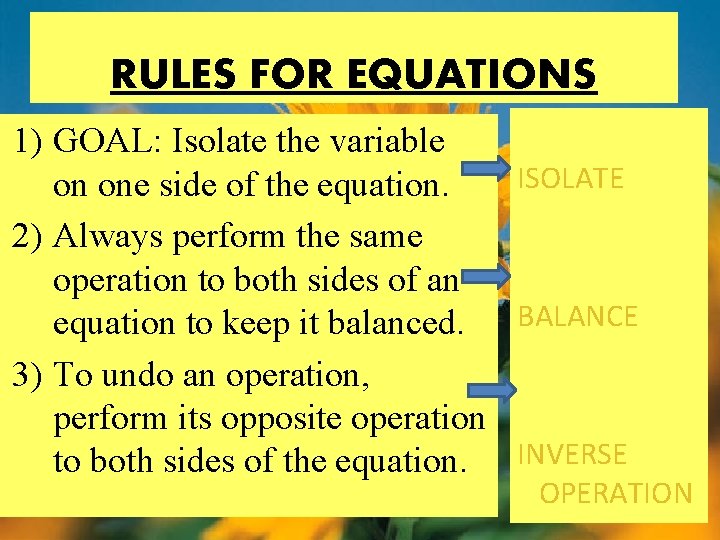 RULES FOR EQUATIONS

1) GOAL: Isolate the variable on one side of the equation.

2) Always perform the same operation to both sides of an equation to keep it balanced.

3) To undo an operation, perform its opposite operation to both sides of the equation.

ISOLATE

BALANCE

INVERSE OPERATION